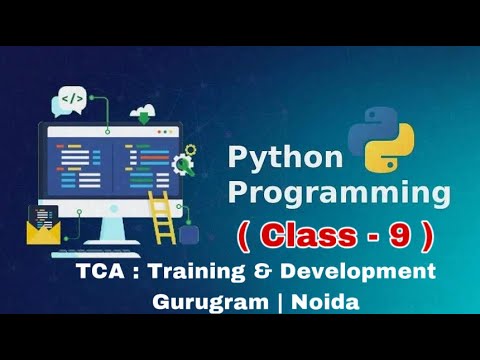 </>

Python Programming

( Class - 9 )

TCA : Training & Development

Gurugram | Noida